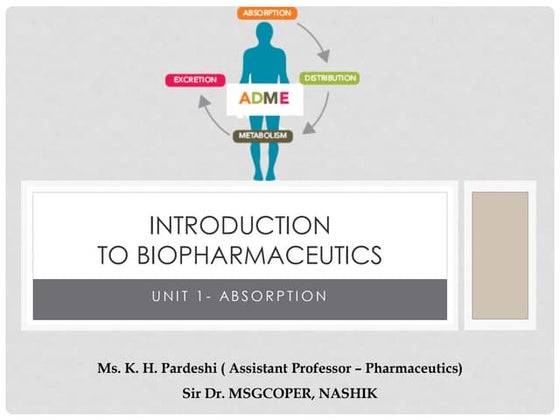 ABSORPTION

EXCRETION

DISTRIBUTION

ADME

METABOLISM

INTRODUCTION TO BIOPHARMACEUTICS

UNIT 1- ABSORPTION

Ms. K. H. Pardeshi ( Assistant Professor – Pharmaceutics)

Sir Dr. MSGCOPER, NASHIK